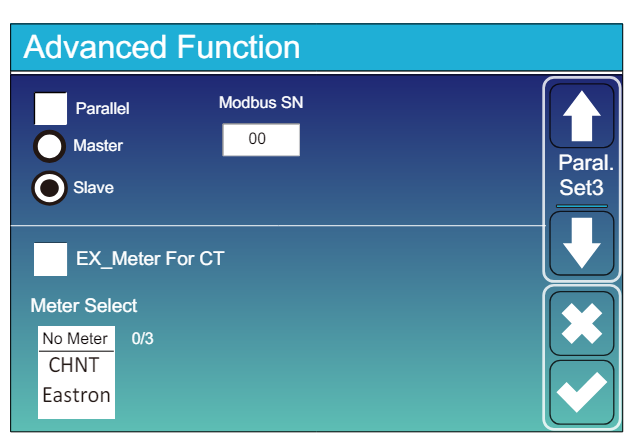 Advanced Function

Parallel
Master
Slave

Modbus SN
00

Paral.
Set3

EX_Meter For CT

Meter Select
No Meter
CHNT
Eastron
0/3